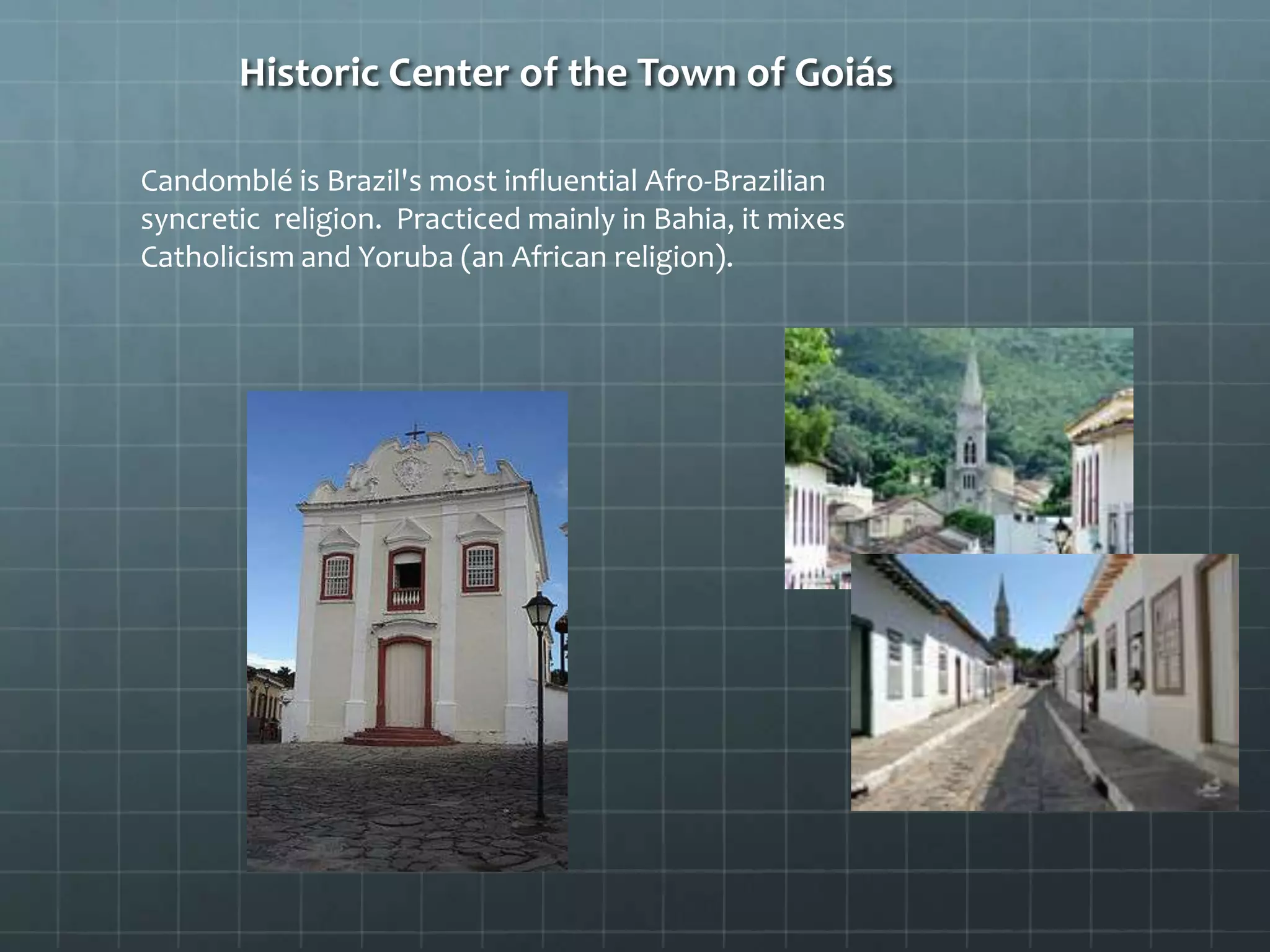 Historic Center of the Town of Goiás

Candomblé is Brazil's most influential Afro-Brazilian syncretic religion. Practiced mainly in Bahia, it mixes Catholicism and Yoruba (an African religion).